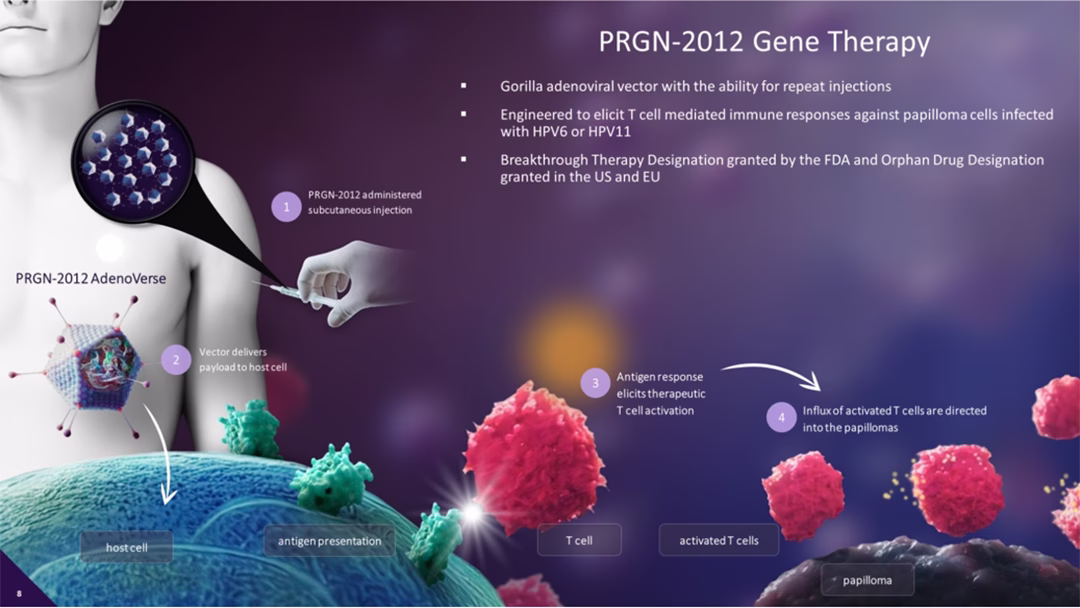 PRGN-2012 Gene Therapy

▪ Gorilla adenoviral vector with the ability for repeat injections

▪ Engineered to elicit T cell mediated immune responses against papilloma cells infected with HPV6 or HPV11

▪ Breakthrough Therapy Designation granted by the FDA and Orphan Drug Designation granted in the US and EU

1 PRGN-2012 administered subcutaneous injection

PRGN-2012 AdenoVerse

2 Vector delivers payload to host cell

3 Antigen response elicits therapeutic T cell activation

4 Influx of activated T cells are directed into the papillomas

host cell

antigen presentation

T cell

activated T cells

papilloma

8